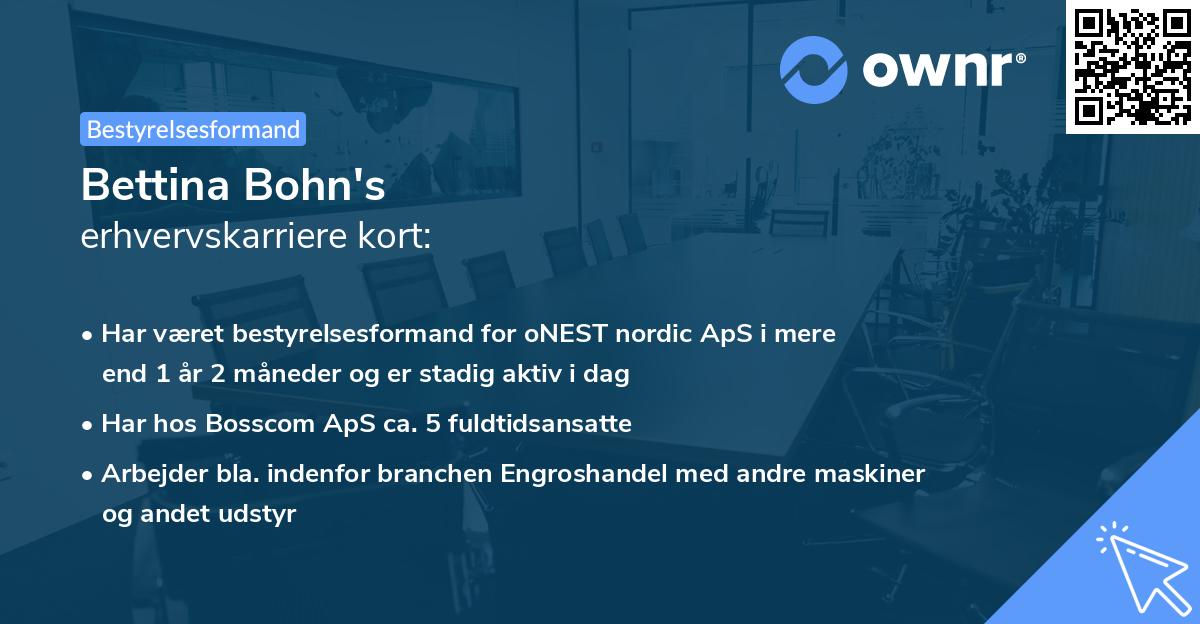 ownr®

Bestyrelsesformand

Bettina Bohn's
erhvervskarriere kort:

• Har været bestyrelsesformand for oNEST nordic ApS i mere end 1 år 2 måneder og er stadig aktiv i dag
• Har hos Bosscom ApS ca. 5 fuldtidsansatte
• Arbejder bla. indenfor branchen Engroshandel med andre maskiner og andet udstyr